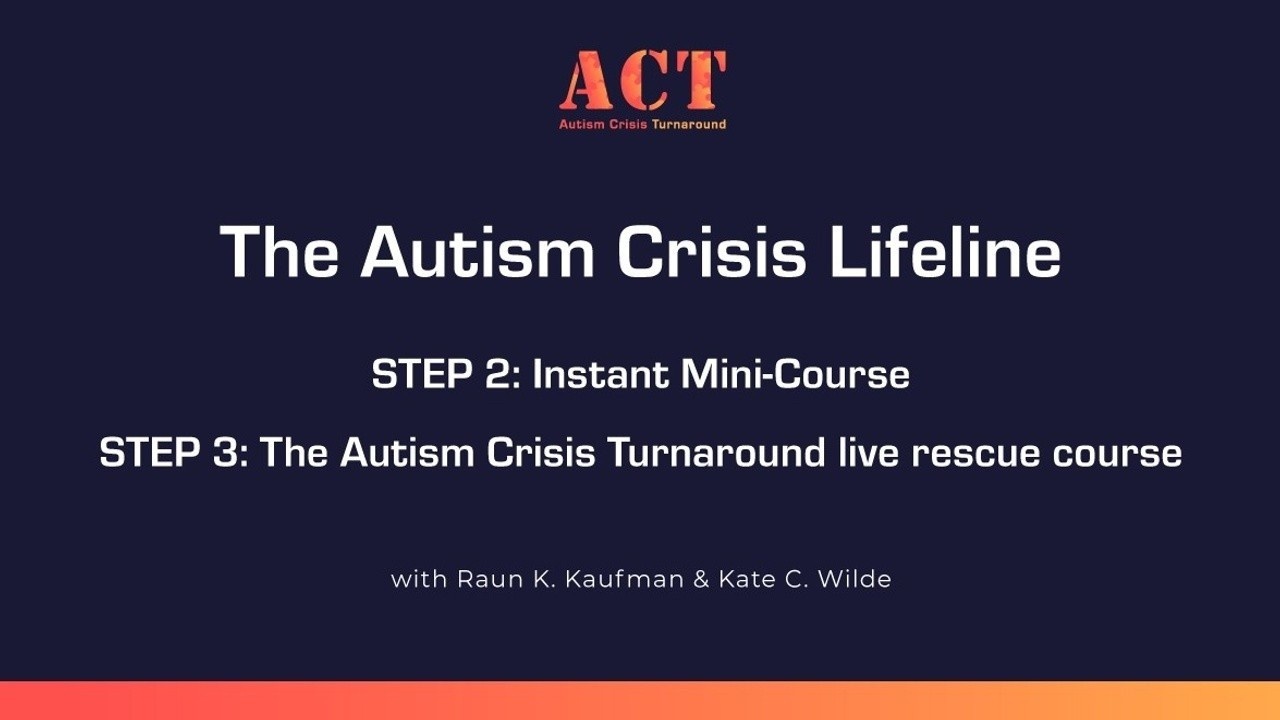 ACT
Autism Crisis Turnaround

The Autism Crisis Lifeline

STEP 2: Instant Mini-Course

STEP 3: The Autism Crisis Turnaround live rescue course

with Raun K. Kaufman & Kate C. Wilde